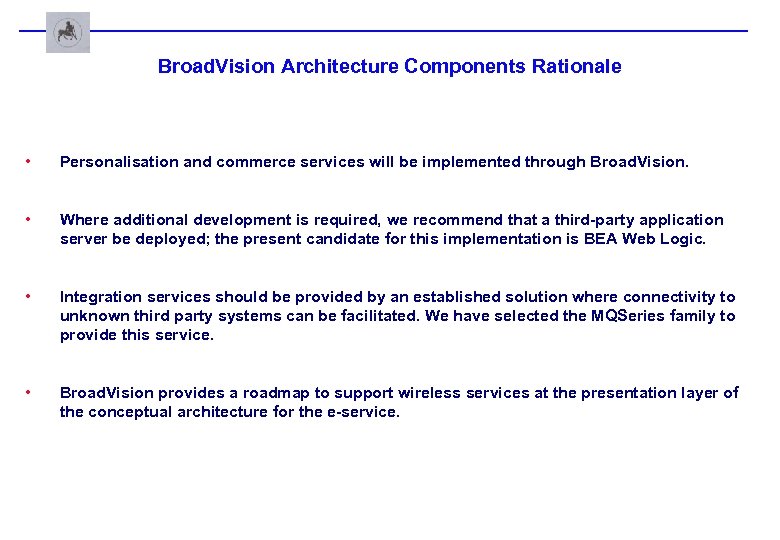 BroadVision Architecture Components Rationale

• Personalisation and commerce services will be implemented through BroadVision.

• Where additional development is required, we recommend that a third-party application server be deployed; the present candidate for this implementation is BEA Web Logic.

• Integration services should be provided by an established solution where connectivity to unknown third party systems can be facilitated. We have selected the MQSeries family to provide this service.

• BroadVision provides a roadmap to support wireless services at the presentation layer of the conceptual architecture for the e-service.